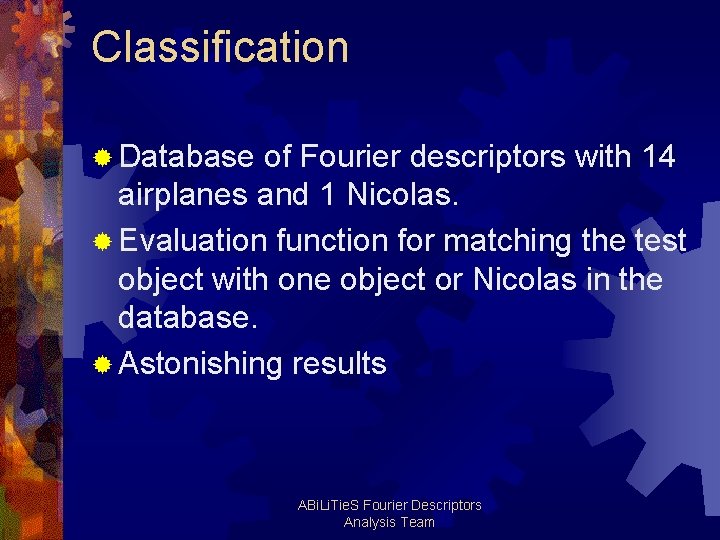 Classification

Database of Fourier descriptors with 14 airplanes and 1 Nicolas.

Evaluation function for matching the test object with one object or Nicolas in the database.

Astonishing results

ABiLiTieS Fourier Descriptors Analysis Team